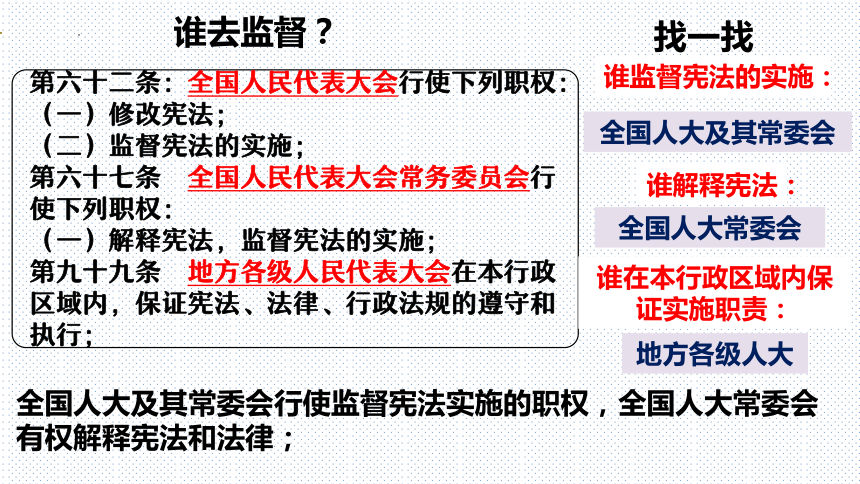 谁去监督？

第六十二条：全国人民代表大会行使下列职权：
（一）修改宪法；
（二）监督宪法的实施；
第六十七条　全国人民代表大会常务委员会行使下列职权：
（一）解释宪法，监督宪法的实施；
第九十九条　地方各级人民代表大会在本行政区域内，保证宪法、法律、行政法规的遵守和执行；

找一找

谁监督宪法的实施：

全国人大及其常委会

谁解释宪法：

全国人大常委会

谁在本行政区域内保证实施职责：

地方各级人大

全国人大及其常委会行使监督宪法实施的职权，全国人大常委会有权解释宪法和法律；